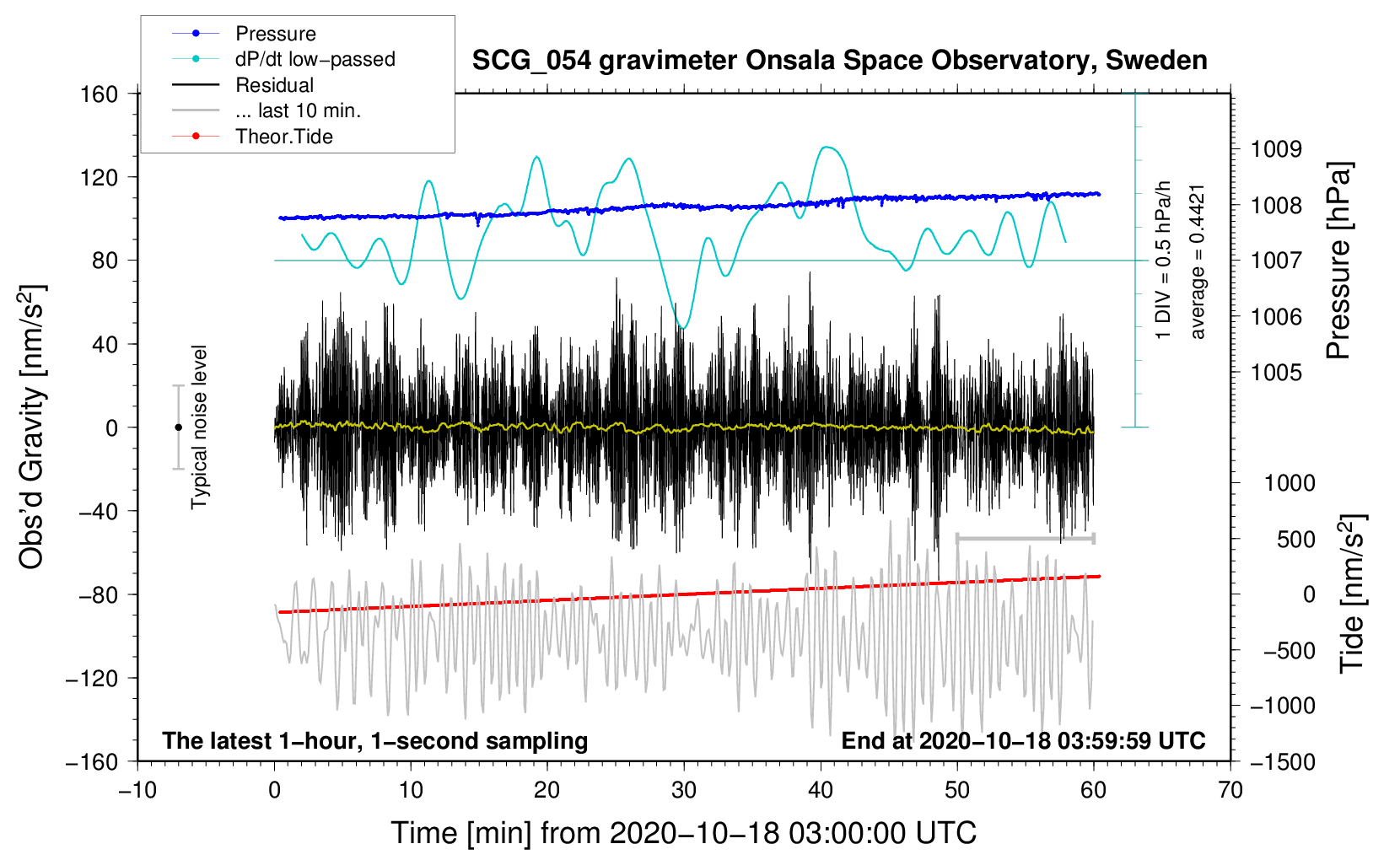 Pressure
dP/dt low−passed
Residual
... last 10 min.
Theor.Tide

SCG_054 gravimeter Onsala Space Observatory, Sweden

160
120
80
40
0
−40
−80
−120
−160

Obs'd Gravity [nm/s$^2$]

Typical noise level

1 DIV = 0.5 hPa/h
average = 0.4421

1009
1008
1007
1006
1005

Pressure [hPa]

1000
500
0
−500
−1000
−1500

Tide [nm/s$^2$]

The latest 1−hour, 1−second sampling
End at 2020−10−18 03:59:59 UTC

−10
0
10
20
30
40
50
60
70

Time [min] from 2020−10−18 03:00:00 UTC